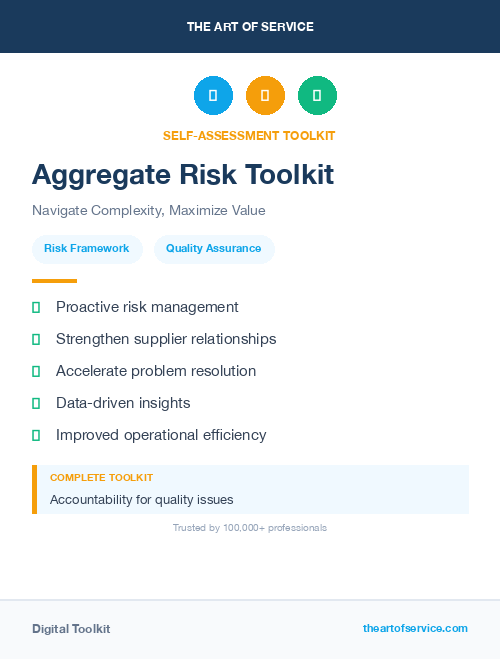 THE ART OF SERVICE

SELF-ASSESSMENT TOOLKIT

Aggregate Risk Toolkit

Navigate Complexity, Maximize Value

Risk Framework

Quality Assurance

Proactive risk management

Strengthen supplier relationships

Accelerate problem resolution

Data-driven insights

Improved operational efficiency

COMPLETE TOOLKIT

Accountability for quality issues

Trusted by 100,000+ professionals

Digital Toolkit

theartofservice.com